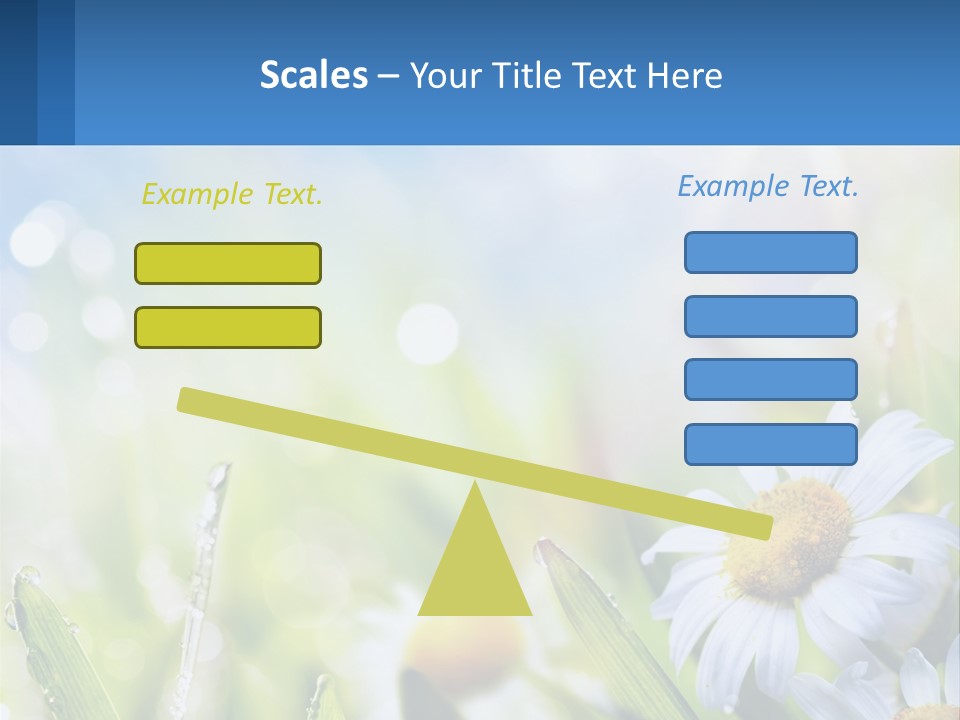 Scales – Your Title Text Here

Example Text.

Example Text.